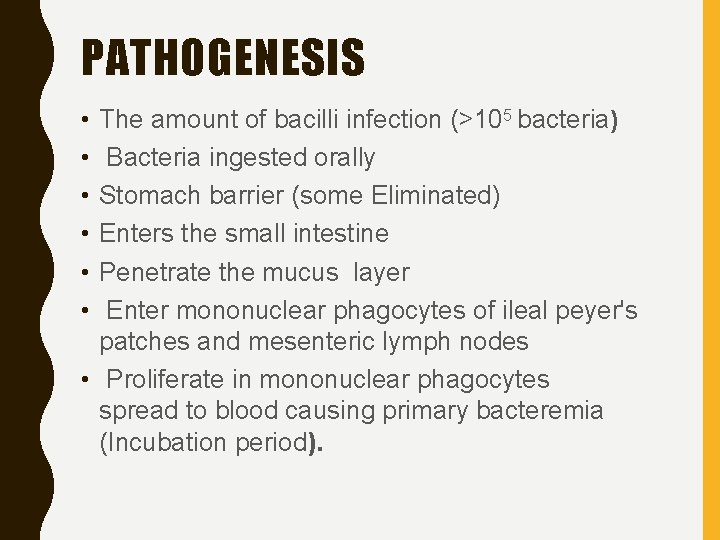 PATHOGENESIS

• The amount of bacilli infection (>$10^5$ bacteria)
• Bacteria ingested orally
• Stomach barrier (some Eliminated)
• Enters the small intestine
• Penetrate the mucus layer
• Enter mononuclear phagocytes of ileal peyer's patches and mesenteric lymph nodes
• Proliferate in mononuclear phagocytes spread to blood causing primary bacteremia (Incubation period).